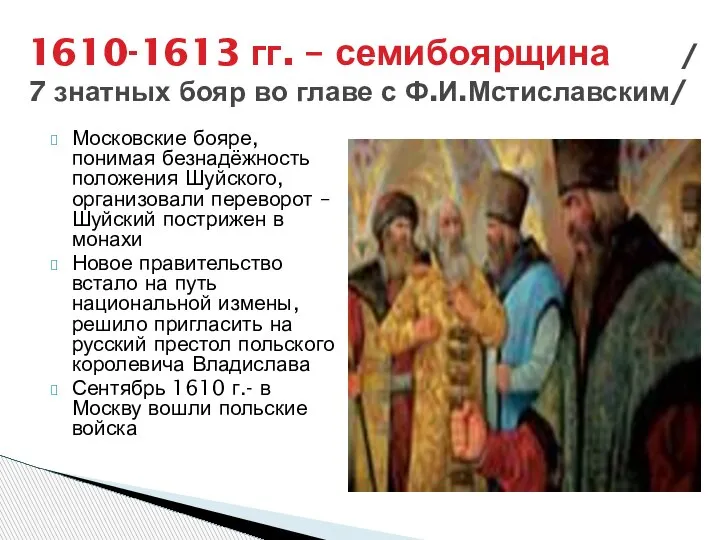 1610-1613 гг. – семибоярщина /
7 знатных бояр во главе с Ф.И.Мстиславским/

Московские бояре, понимая безнадёжность положения Шуйского, организовали переворот – Шуйский пострижен в монахи

Новое правительство встало на путь национальной измены, решило пригласить на русский престол польского королевича Владислава

Сентябрь 1610 г.- в Москву вошли польские войска